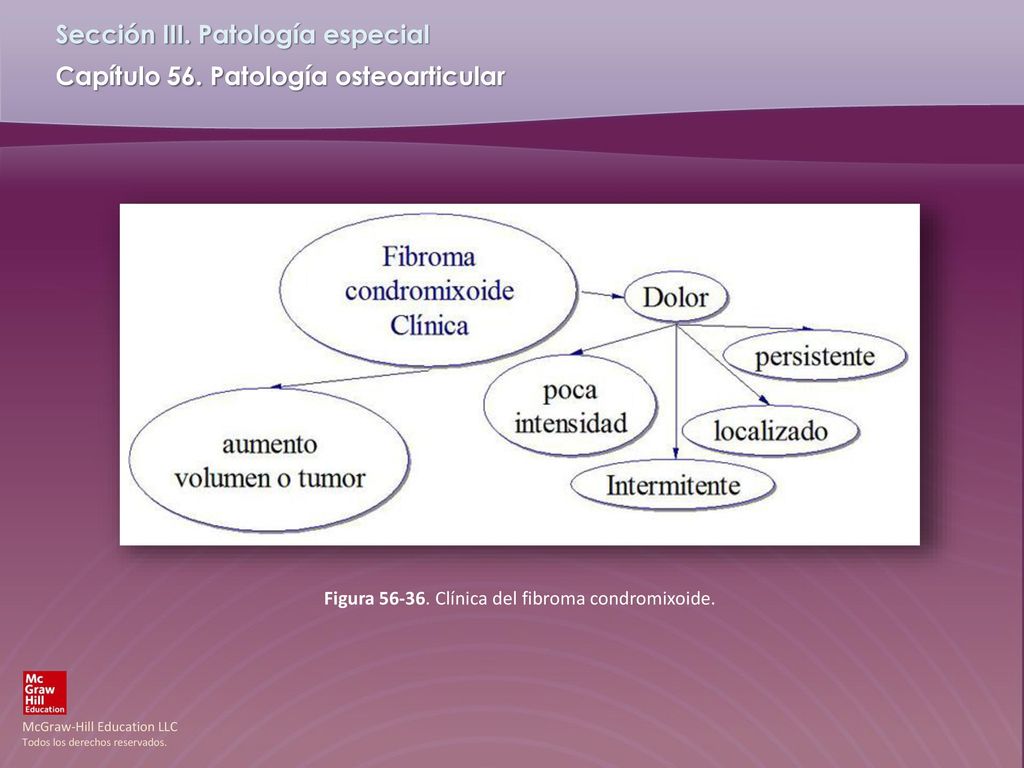 Sección III. Patología especial
Capítulo 56. Patología osteoarticular

Fibroma condromixoide Clínica

Dolor

persistente

poca intensidad

localizado

Intermitente

aumento volumen o tumor

Figura 56-36. Clínica del fibroma condromixoide.

Mc Graw Hill Education

McGraw-Hill Education LLC
Todos los derechos reservados.